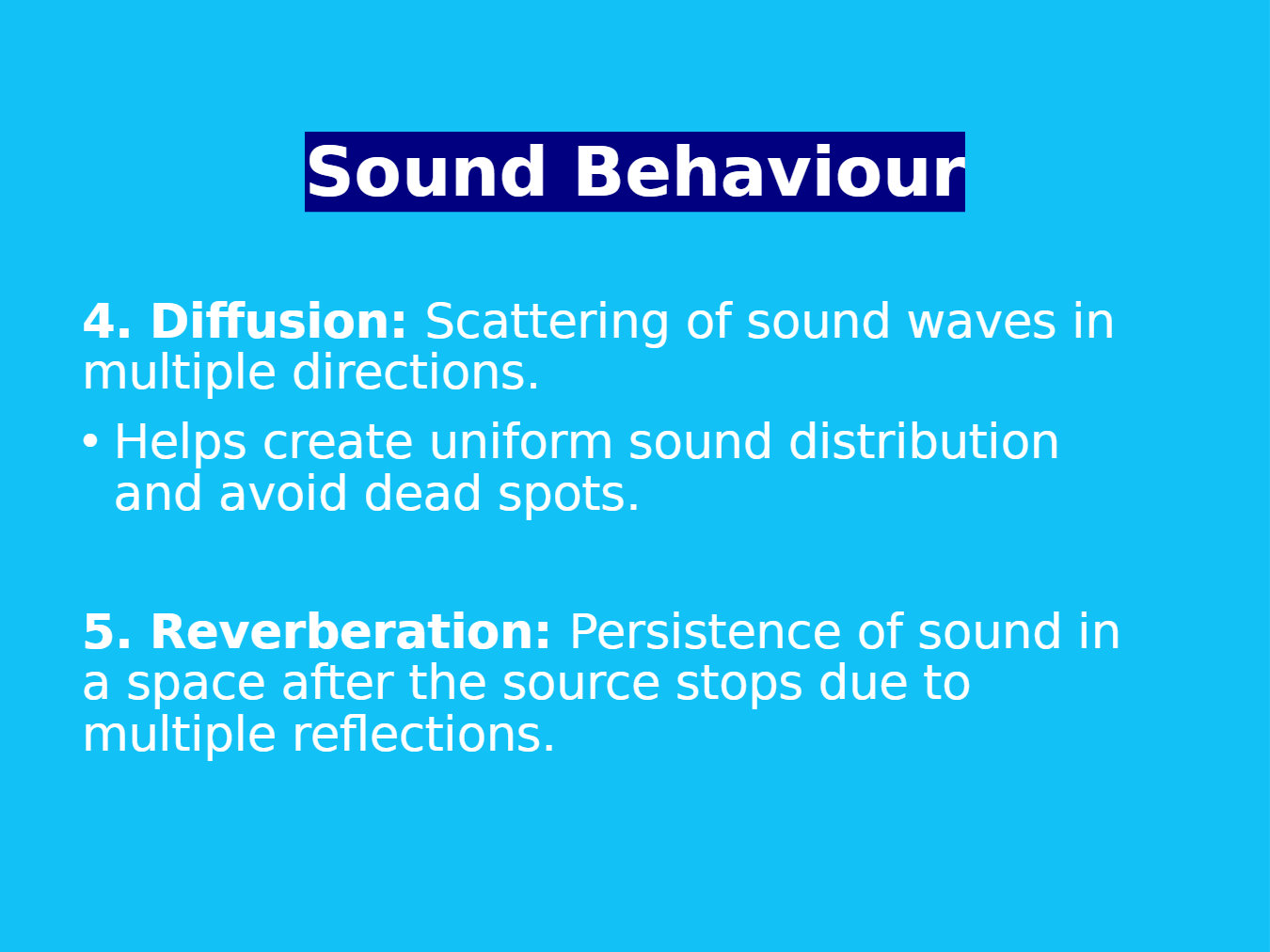 Sound Behaviour

4. Diffusion: Scattering of sound waves in multiple directions.

• Helps create uniform sound distribution and avoid dead spots.

5. Reverberation: Persistence of sound in a space after the source stops due to multiple reflections.